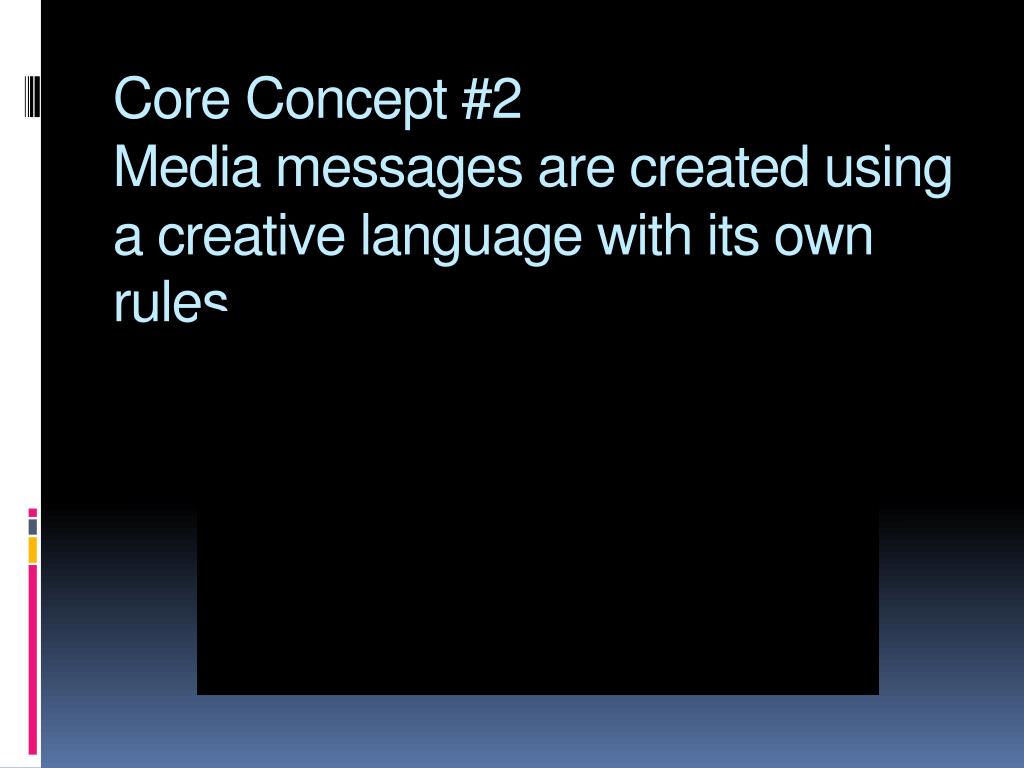 Core Concept #2
Media messages are created using a creative language with its own rules